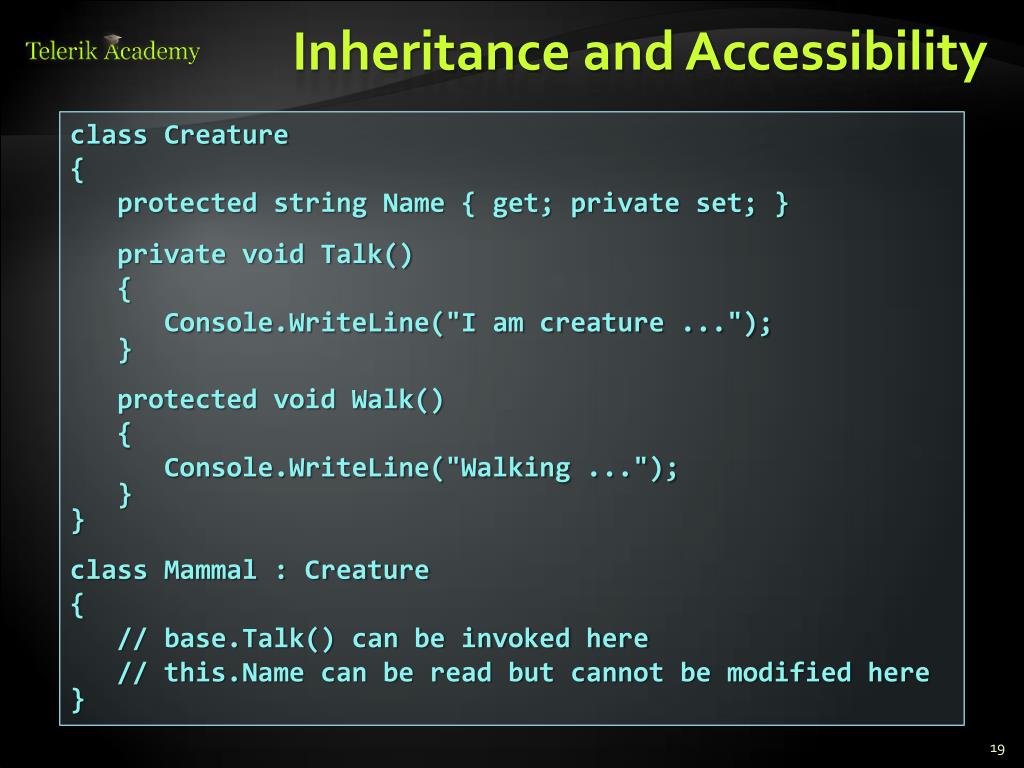 Telerik Academy

Inheritance and Accessibility

class Creature
{
protected string Name { get; private set; }

private void Talk()
{
Console.WriteLine("I am creature ...");
}

protected void Walk()
{
Console.WriteLine("Walking ...");
}
}

class Mammal : Creature
{
// base.Talk() can be invoked here
// this.Name can be read but cannot be modified here
}

19